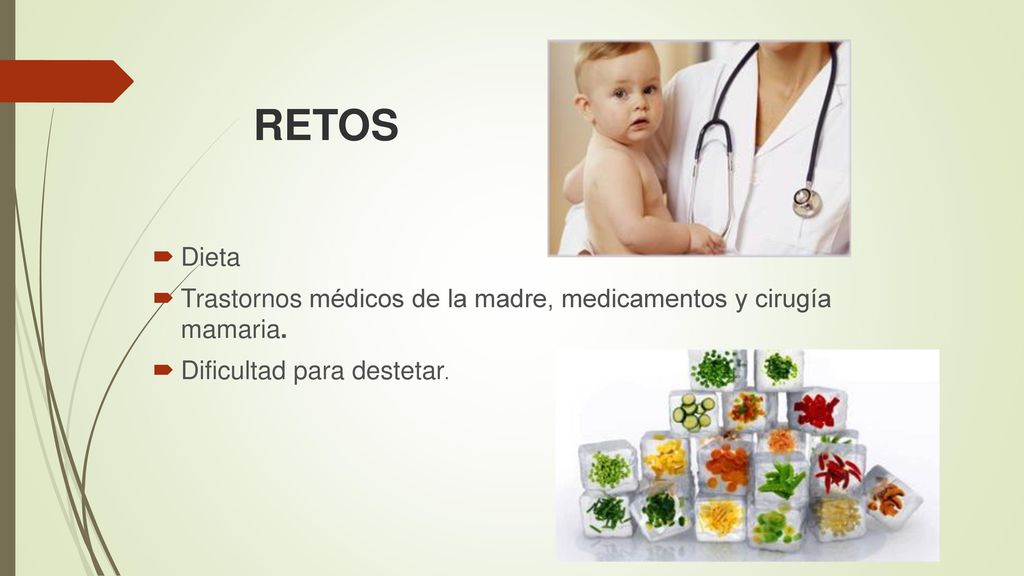 RETOS

Dieta

Trastornos médicos de la madre, medicamentos y cirugía mamaria.

Dificultad para destetar.